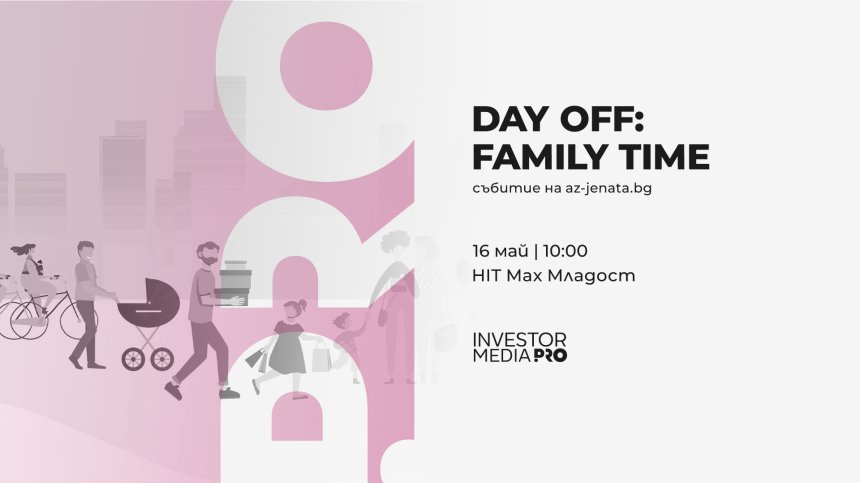 DAY OFF:
FAMILY TIME
събитие на az-jenata.bg

16 май | 10:00
HIT Max Младост

INVESTOR
MEDIA PRO